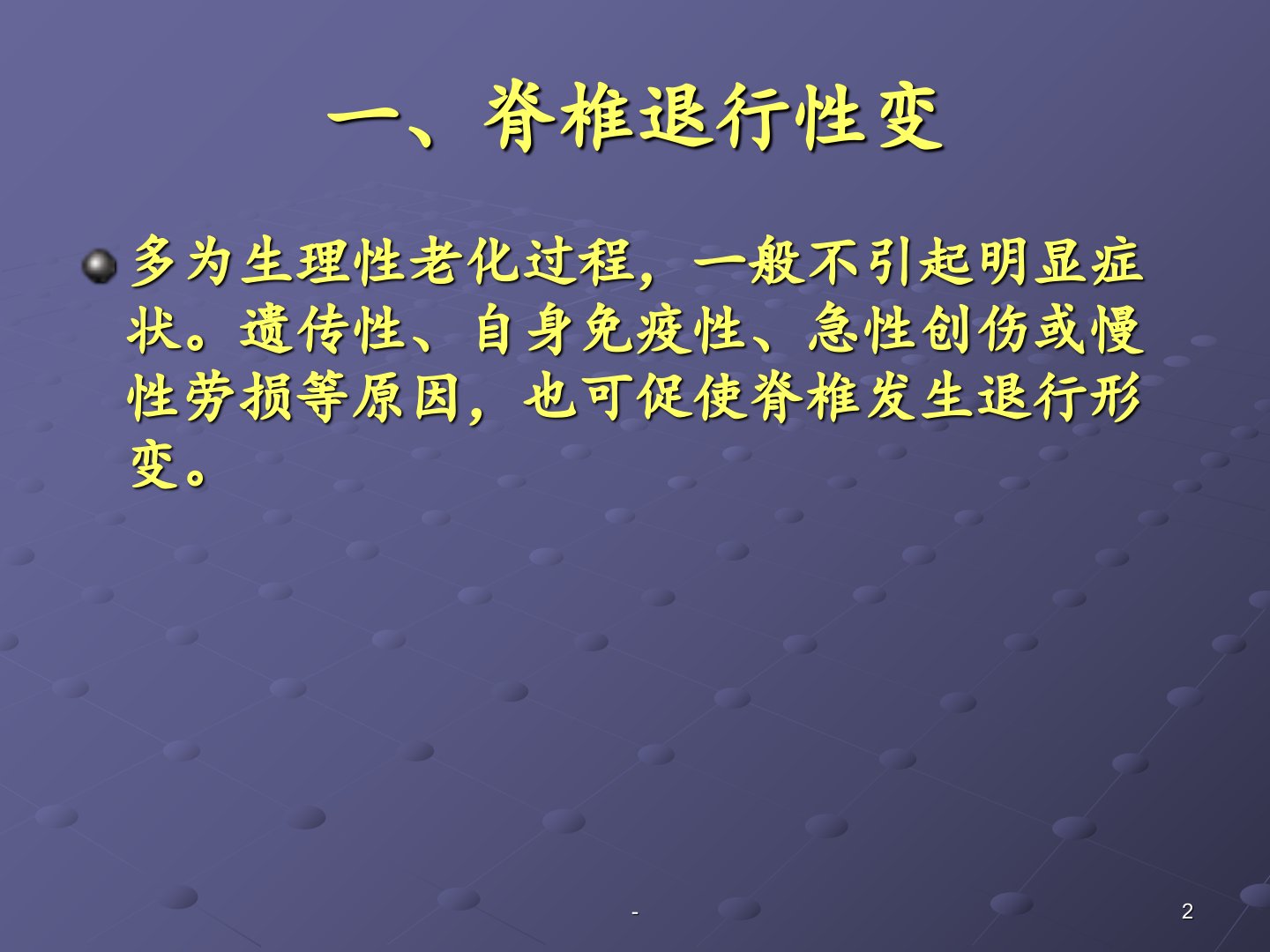 一、脊椎退行性变

多为生理性老化过程，一般不引起明显症状。遗传性、自身免疫性、急性创伤或慢性劳损等原因，也可促使脊椎发生退行形变。

-

2